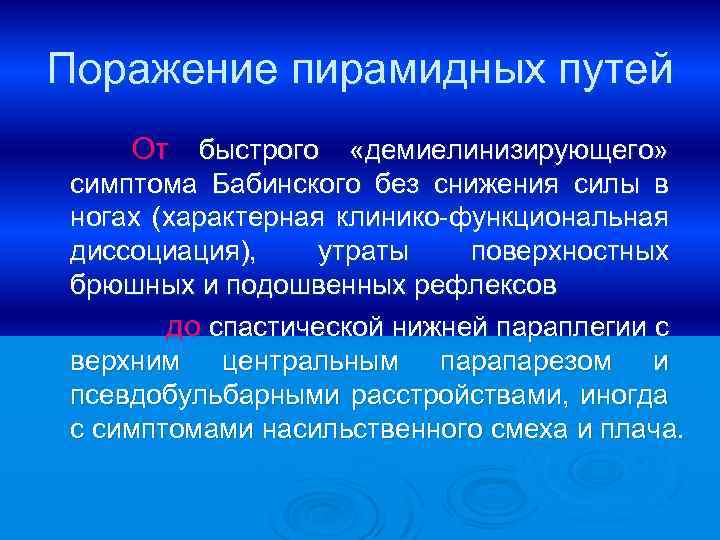 Поражение пирамидных путей

От быстрого «демиелинизирующего» симптома Бабинского без снижения силы в ногах (характерная клинико-функциональная диссоциация), утраты поверхностных брюшных и подошвенных рефлексов

до спастической нижней параплегии с верхним центральным парапарезом и псевдобульбарными расстройствами, иногда с симптомами насильственного смеха и плача.